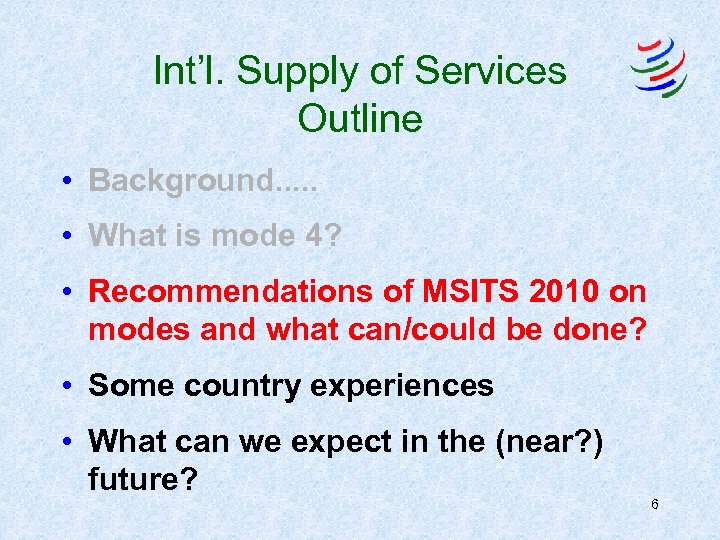 Int'l. Supply of Services
Outline

• Background.....

• What is mode 4?

• Recommendations of MSITS 2010 on modes and what can/could be done?

• Some country experiences

• What can we expect in the (near?) future?

6